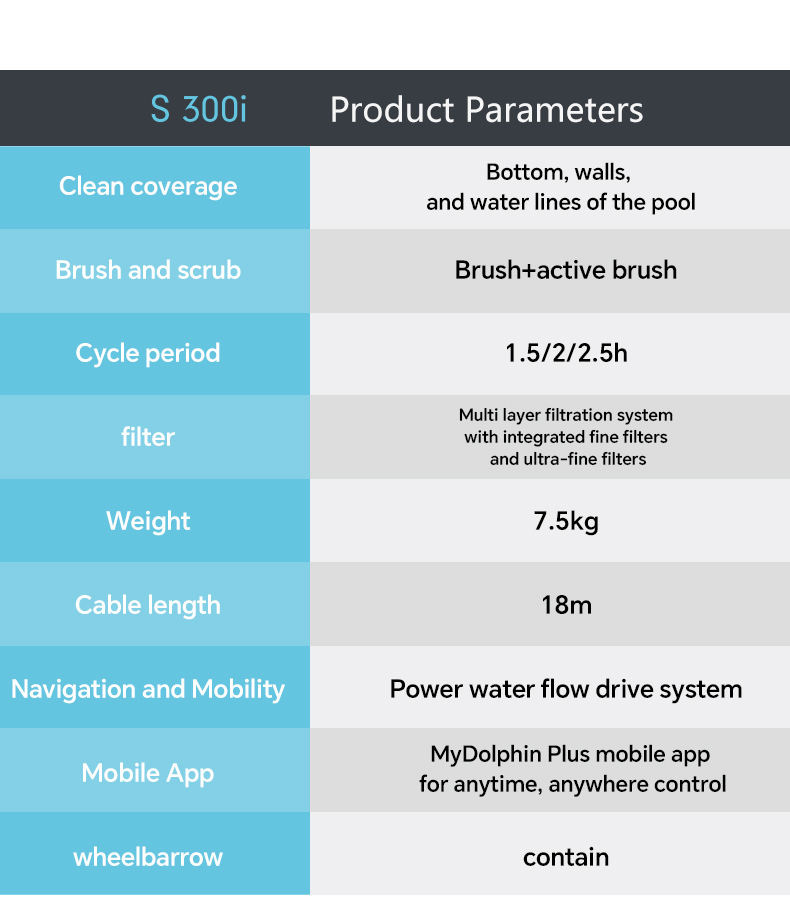 | S 300i | Product Parameters |
|---|---|
| Clean coverage | Bottom, walls, and water lines of the pool |
| Brush and scrub | Brush+active brush |
| Cycle period | 1.5/2/2.5h |
| filter | Multi layer filtration system with integrated fine filters and ultra-fine filters |
| Weight | 7.5kg |
| Cable length | 18m |
| Navigation and Mobility | Power water flow drive system |
| Mobile App | MyDolphin Plus mobile app for anytime, anywhere control |
| wheelbarrow | contain |